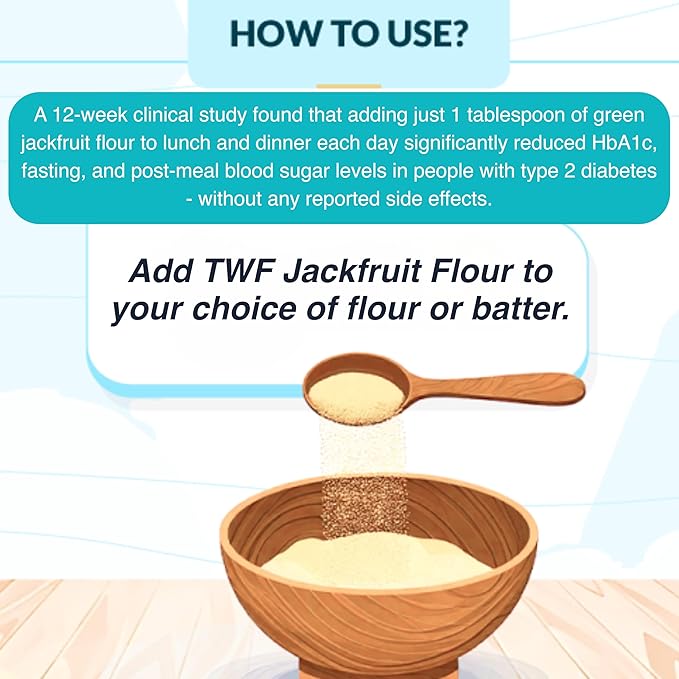 HOW TO USE?

A 12-week clinical study found that adding just 1 tablespoon of green jackfruit flour to lunch and dinner each day significantly reduced HbA1c, fasting, and post-meal blood sugar levels in people with type 2 diabetes - without any reported side effects.

Add TWF Jackfruit Flour to your choice of flour or batter.